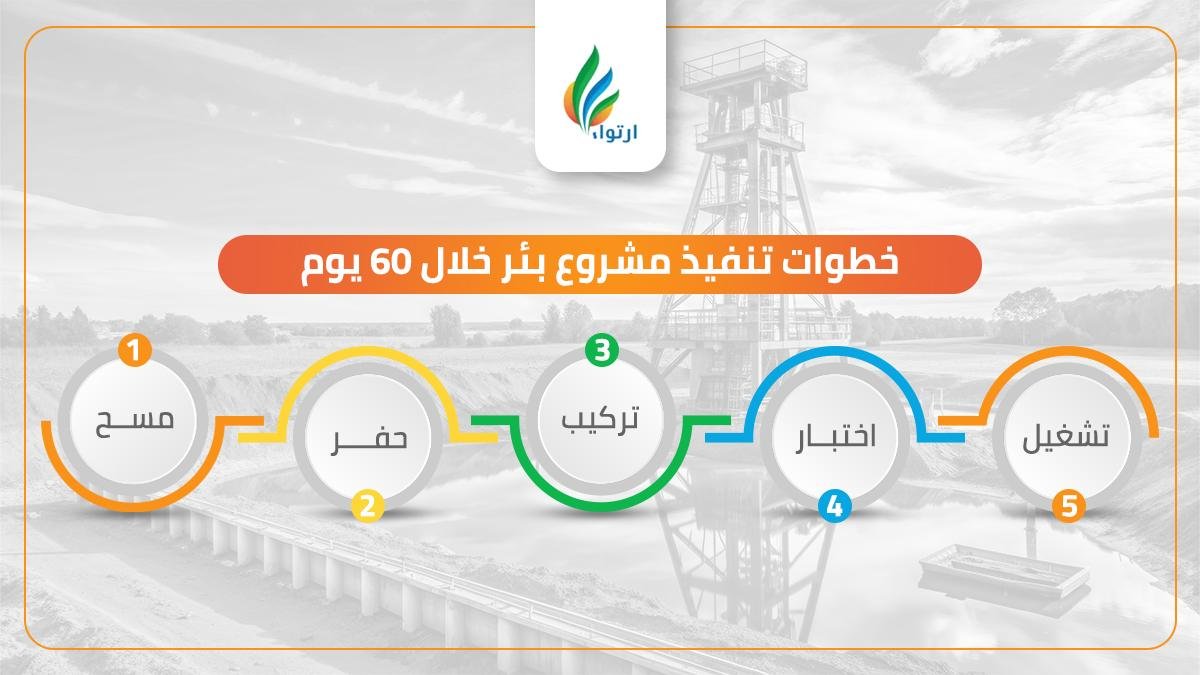 ارتواء

خطوات تنفيذ مشروع بئر خلال 60 يوم

1
مسح

2
حفر

3
تركيب

4
اختبار

5
تشغيل